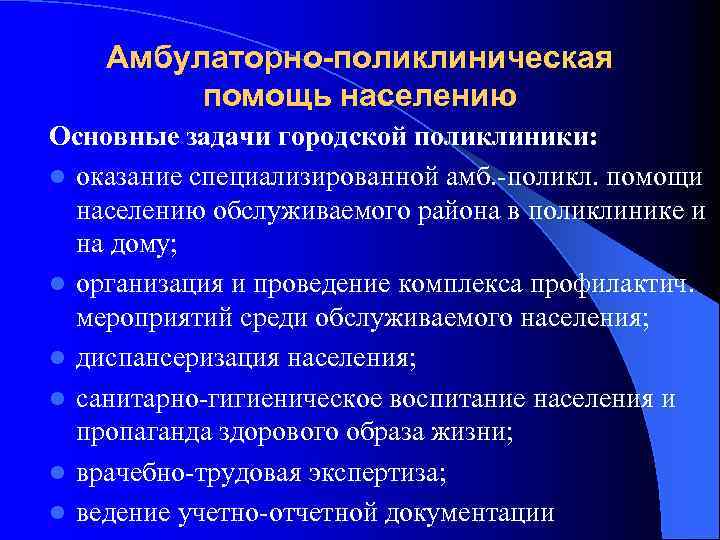 Амбулаторно-поликлиническая помощь населению

Основные задачи городской поликлиники:

- оказание специализированной амб.-поликл. помощи населению обслуживаемого района в поликлинике и на дому;
- организация и проведение комплекса профилактич. мероприятий среди обслуживаемого населения;
- диспансеризация населения;
- санитарно-гигиеническое воспитание населения и пропаганда здорового образа жизни;
- врачебно-трудовая экспертиза;
- ведение учетно-отчетной документации